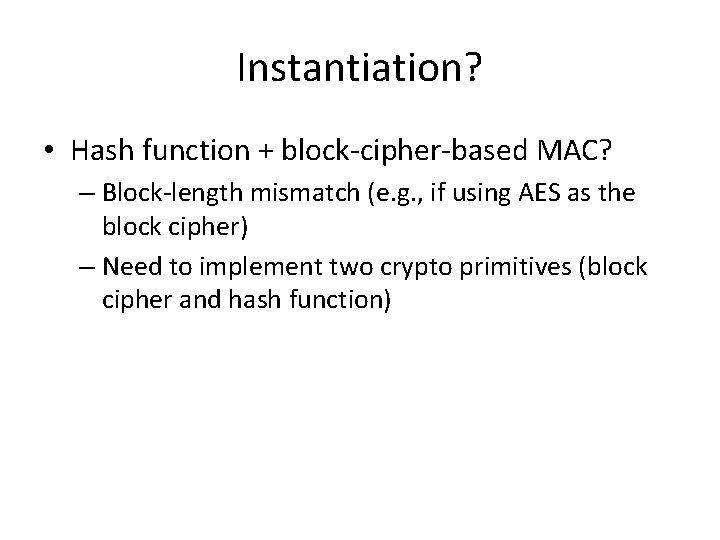 Instantiation?

• Hash function + block-cipher-based MAC?

– Block-length mismatch (e.g., if using AES as the block cipher)

– Need to implement two crypto primitives (block cipher and hash function)